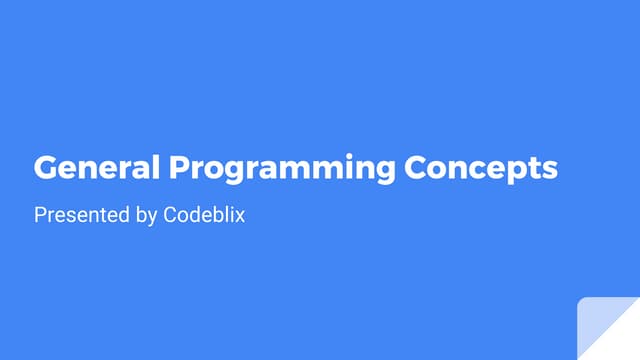 General Programming Concepts

Presented by Codeblix